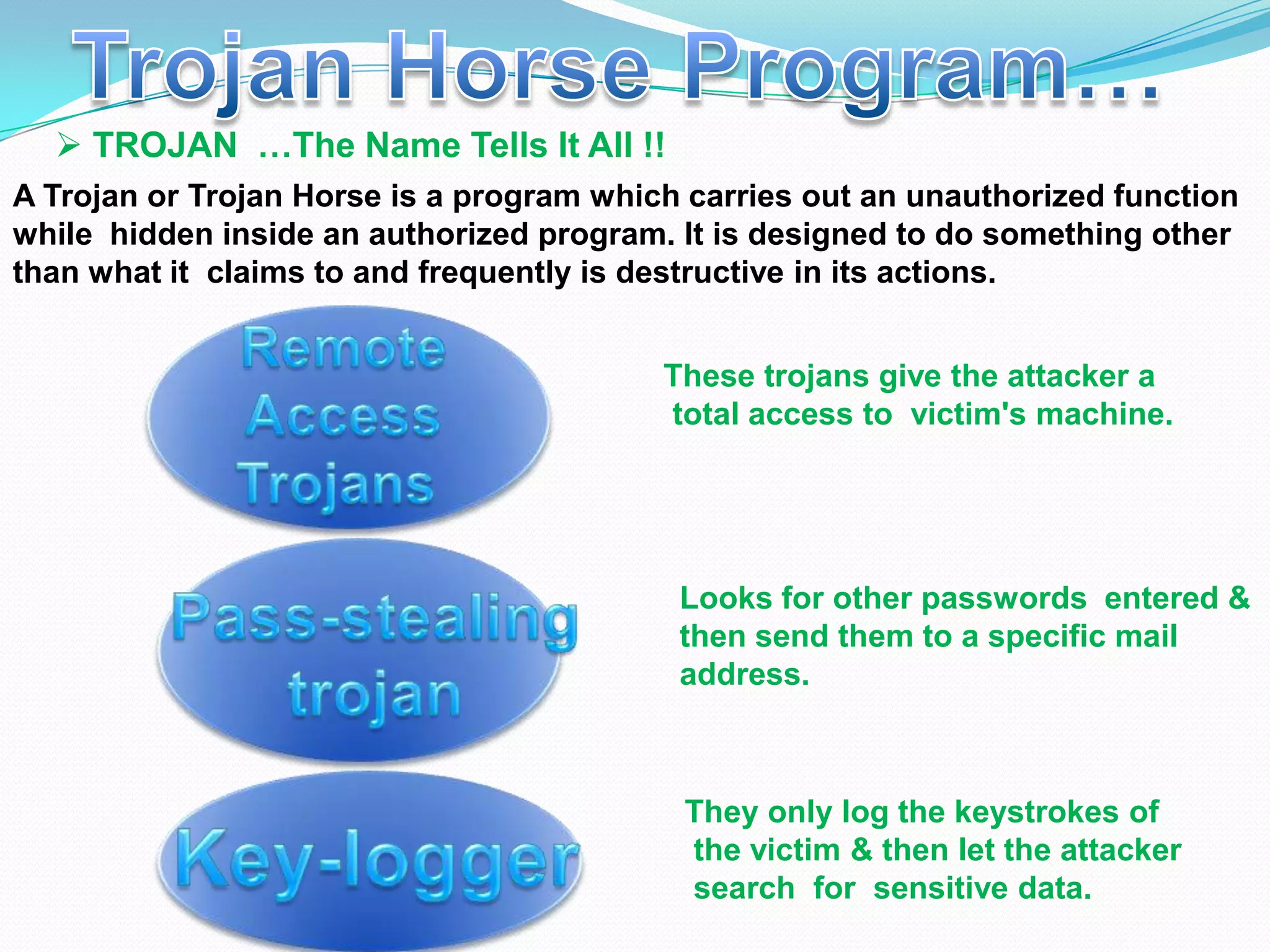 Trojan Horse Program…

➢ TROJAN …The Name Tells It All !!

A Trojan or Trojan Horse is a program which carries out an unauthorized function while hidden inside an authorized program. It is designed to do something other than what it claims to and frequently is destructive in its actions.

Remote Access Trojans

These trojans give the attacker a total access to victim's machine.

Pass-stealing trojan

Looks for other passwords entered & then send them to a specific mail address.

Key-logger

They only log the keystrokes of the victim & then let the attacker search for sensitive data.